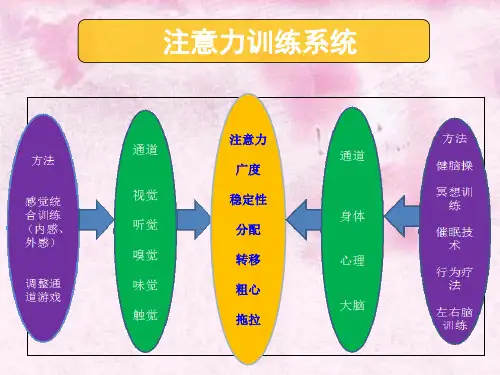 注意力训练系统

方法

感觉统合训练（内感、外感）

调整通道游戏

通道

视觉

听觉

嗅觉

味觉

触觉

注意力

广度

稳定性

分配

转移

粗心

拖拉

通道

身体

心理

大脑

方法

健脑操

冥想训练

催眠技术

行为疗法

左右脑训练